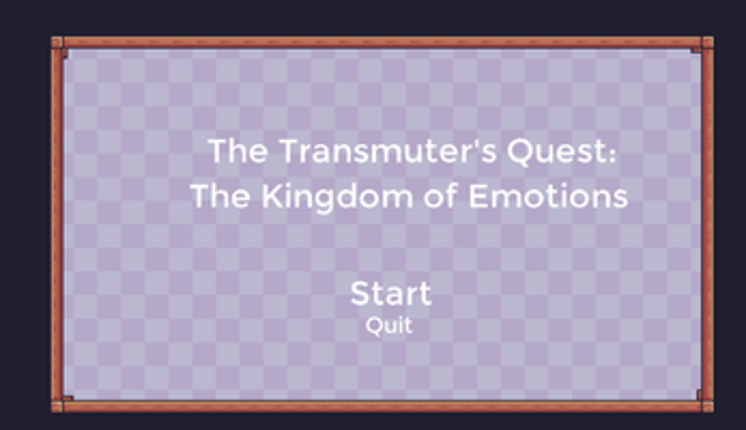 The Transmuter's Quest:
The Kingdom of Emotions

Start
Quit